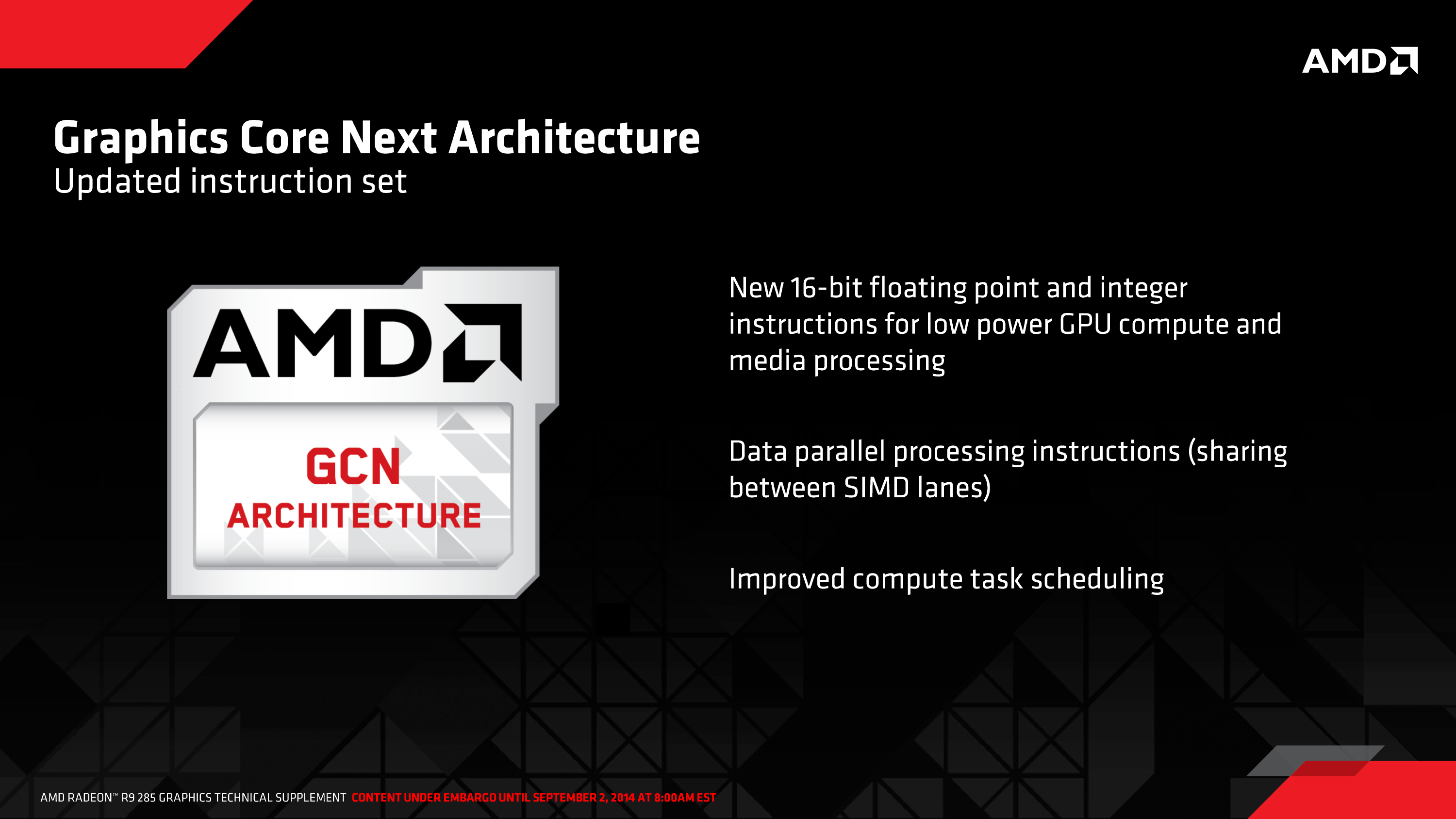 AMD

Graphics Core Next Architecture
Updated instruction set

AMD

GCN
ARCHITECTURE

New 16-bit floating point and integer instructions for low power GPU compute and media processing

Data parallel processing instructions (sharing between SIMD lanes)

Improved compute task scheduling

AMD RADEON™ R9 285 GRAPHICS TECHNICAL SUPPLEMENT CONTENT UNDER EMBARGO UNTIL SEPTEMBER 2, 2014 AT 8:00AM EST